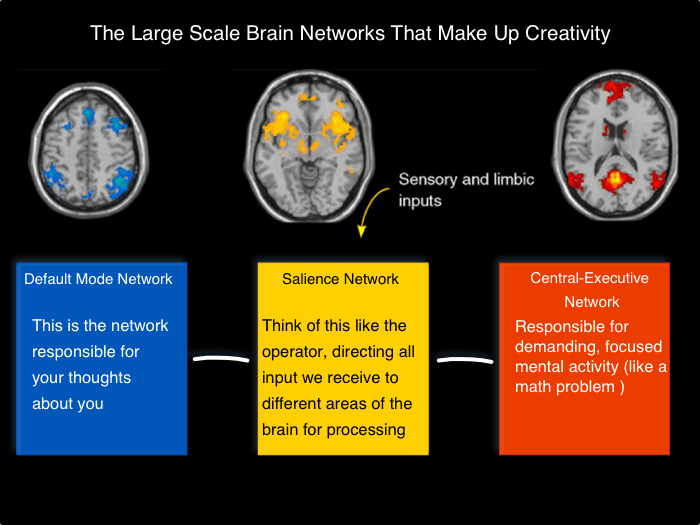 The Large Scale Brain Networks That Make Up Creativity

Sensory and limbic inputs

Default Mode Network

This is the network responsible for your thoughts about you

Salience Network

Think of this like the operator, directing all input we receive to different areas of the brain for processing

Central-Executive Network

Responsible for demanding, focused mental activity (like a math problem )